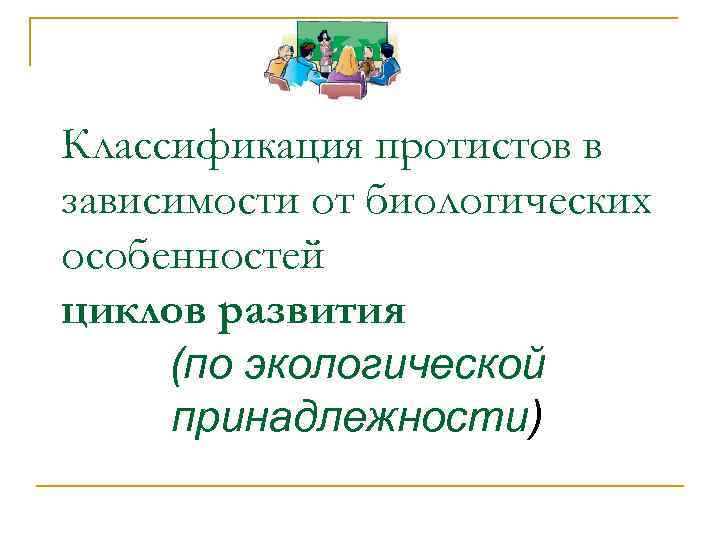 Классификация протистов в зависимости от биологических особенностей
циклов развития
(по экологической принадлежности)